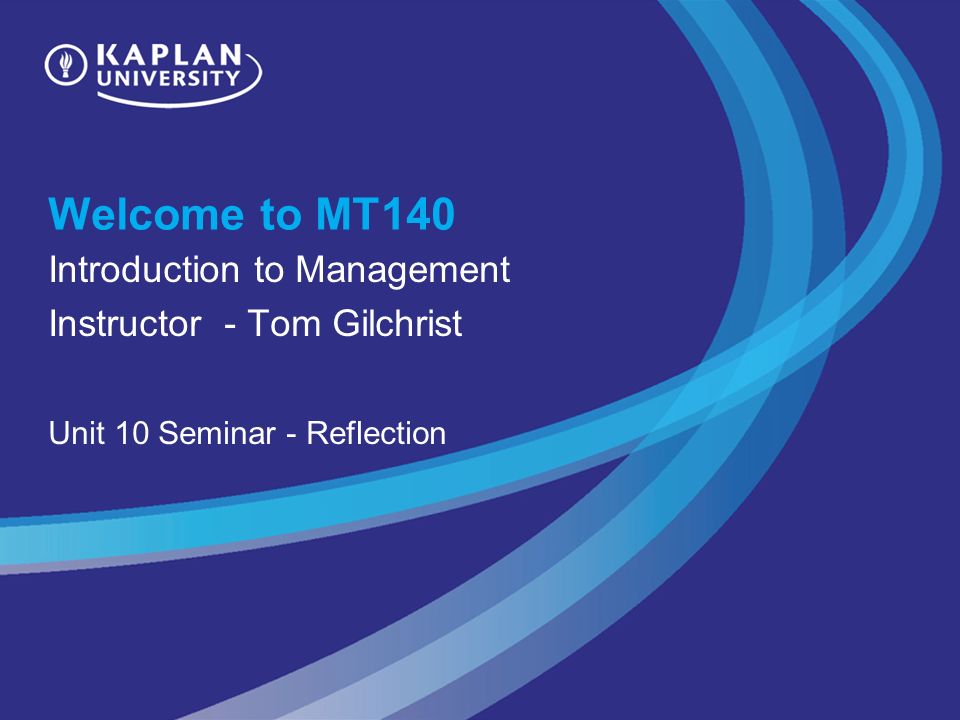 KAPLAN UNIVERSITY

Welcome to MT140

Introduction to Management

Instructor - Tom Gilchrist

Unit 10 Seminar - Reflection